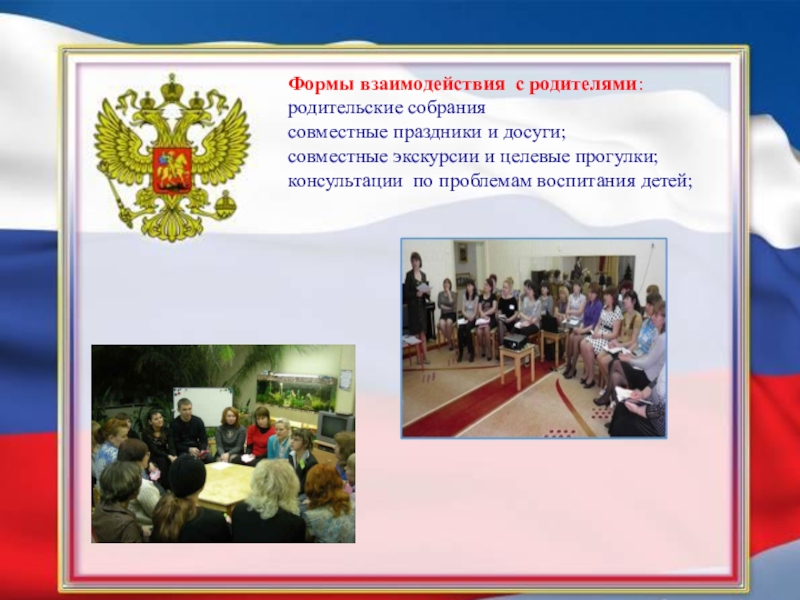 Формы взаимодействия с родителями:
родительские собрания
совместные праздники и досуги;
совместные экскурсии и целевые прогулки;
консультации по проблемам воспитания детей;